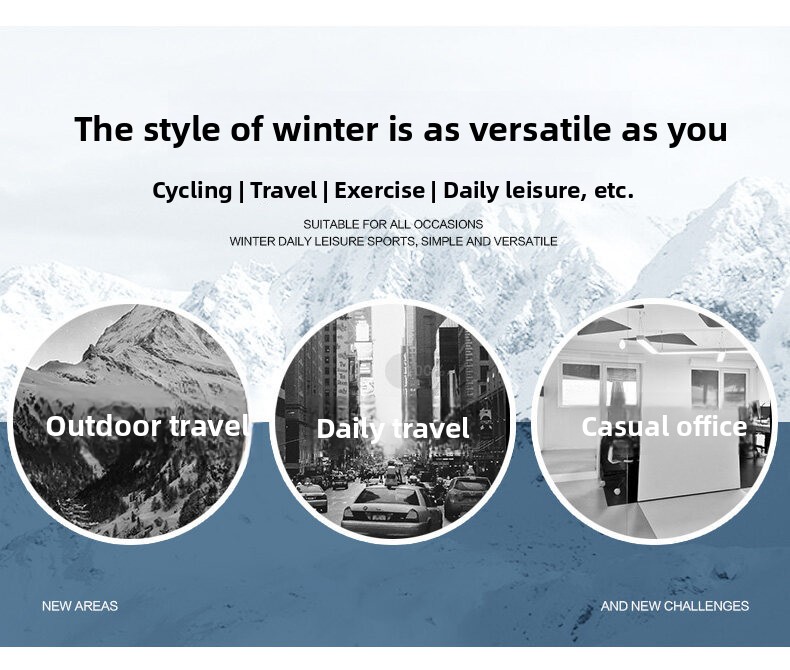 The style of winter is as versatile as you

Cycling | Travel | Exercise | Daily leisure, etc.

SUITABLE FOR ALL OCCASIONS
WINTER DAILY LEISURE SPORTS, SIMPLE AND VERSATILE

Outdoor travel

Daily travel

Casual office

NEW AREAS

AND NEW CHALLENGES